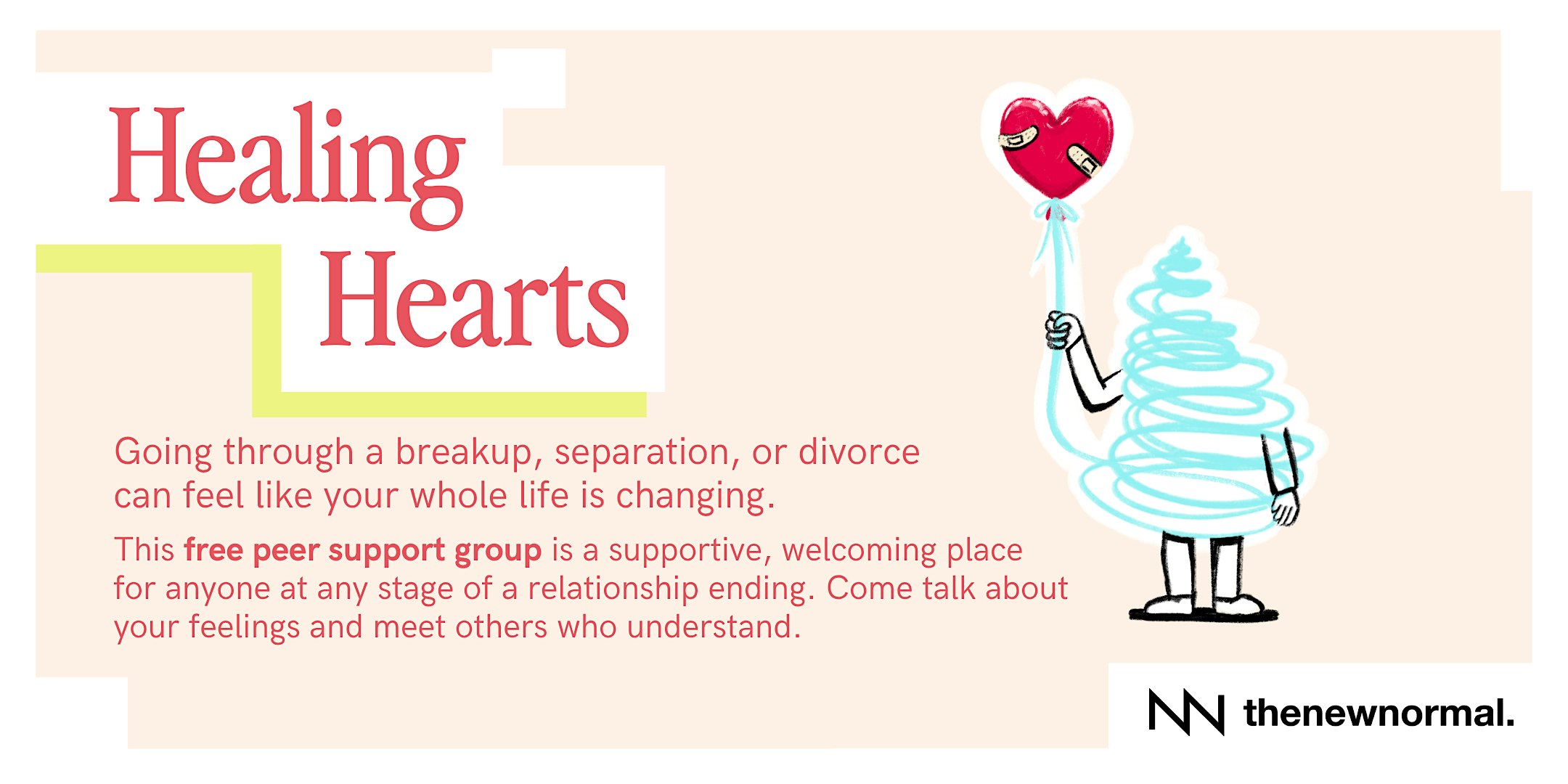 Healing Hearts

Going through a breakup, separation, or divorce can feel like your whole life is changing.

This free peer support group is a supportive, welcoming place for anyone at any stage of a relationship ending. Come talk about your feelings and meet others who understand.

thenewnormal.